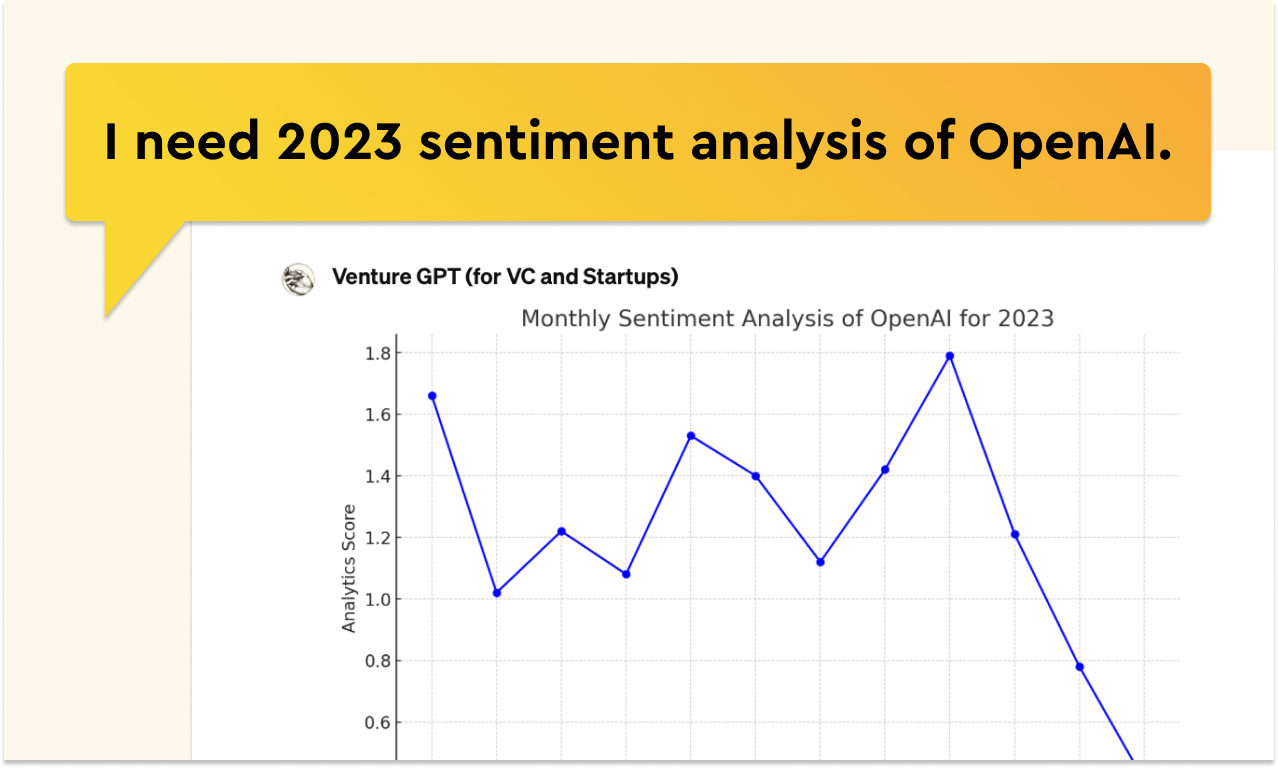 I need 2023 sentiment analysis of OpenAI.

Venture GPT (for VC and Startups)

Monthly Sentiment Analysis of OpenAI for 2023

Analytics Score

1.8
1.6
1.4
1.2
1.0
0.8
0.6